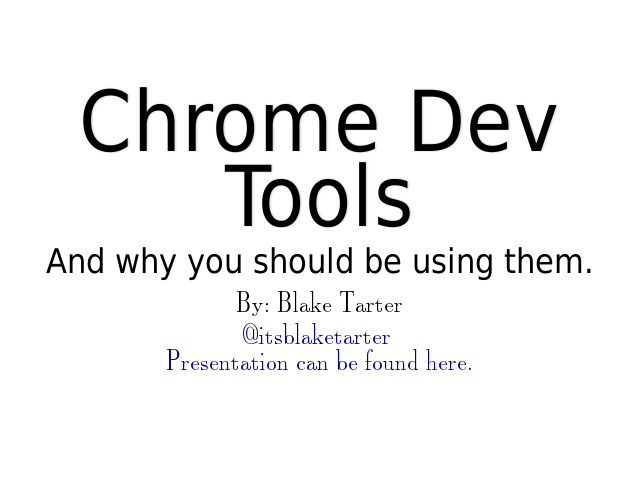 Chrome Dev Tools

And why you should be using them.

By: Blake Tarter

@itsblaketarter

Presentation can be found here.